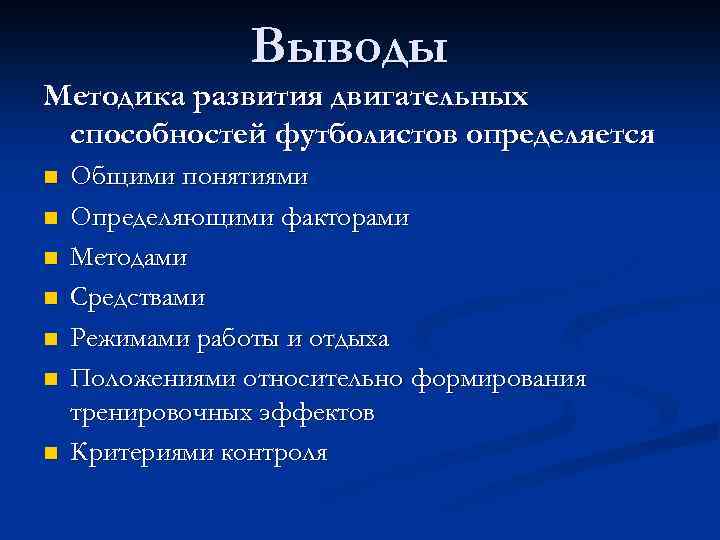 Выводы

Методика развития двигательных способностей футболистов определяется

Общими понятиями
Определяющими факторами
Методами
Средствами
Режимами работы и отдыха
Положениями относительно формирования тренировочных эффектов
Критериями контроля